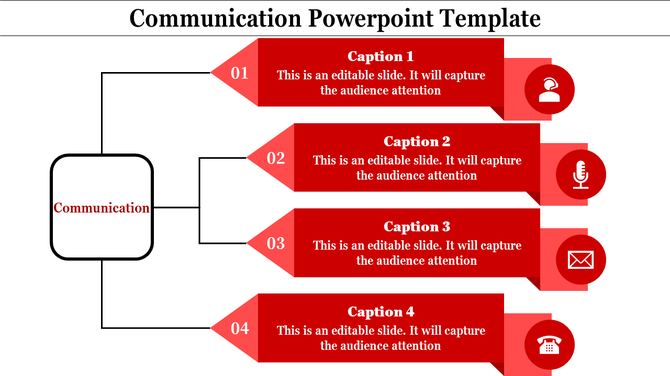 Communication Powerpoint Template

Communication

01

Caption 1

This is an editable slide. It will capture the audience attention

02

Caption 2

This is an editable slide. It will capture the audience attention

03

Caption 3

This is an editable slide. It will capture the audience attention

04

Caption 4

This is an editable slide. It will capture the audience attention